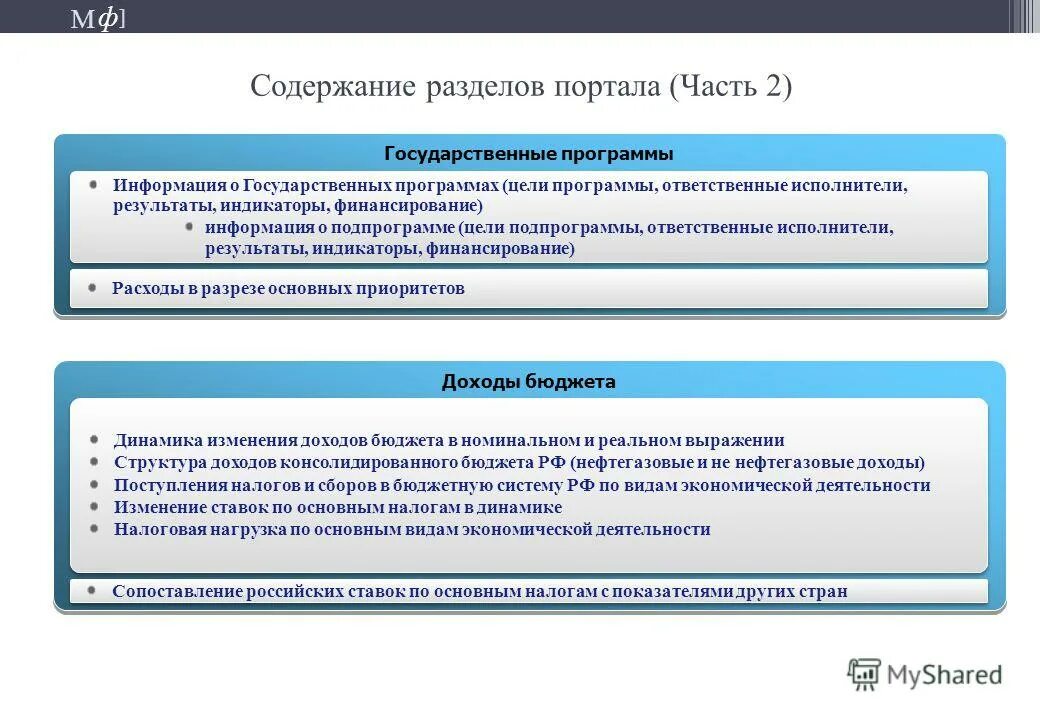 Мф]

Содержание разделов портала (Часть 2)

Государственные программы

Информация о Государственных программах (цели программы, ответственные исполнители, результаты, индикаторы, финансирование)

информация о подпрограмме (цели подпрограммы, ответственные исполнители, результаты, индикаторы, финансирование)

Расходы в разрезе основных приоритетов

Доходы бюджета

Динамика изменения доходов бюджета в номинальном и реальном выражении

Структура доходов консолидированного бюджета РФ (нефтегазовые и не нефтегазовые доходы)

Поступления налогов и сборов в бюджетную систему РФ по видам экономической деятельности

Изменение ставок по основным налогам в динамике

Налоговая нагрузка по основным видам экономической деятельности

Сопоставление российских ставок по основным налогам с показателями других стран

MyShared